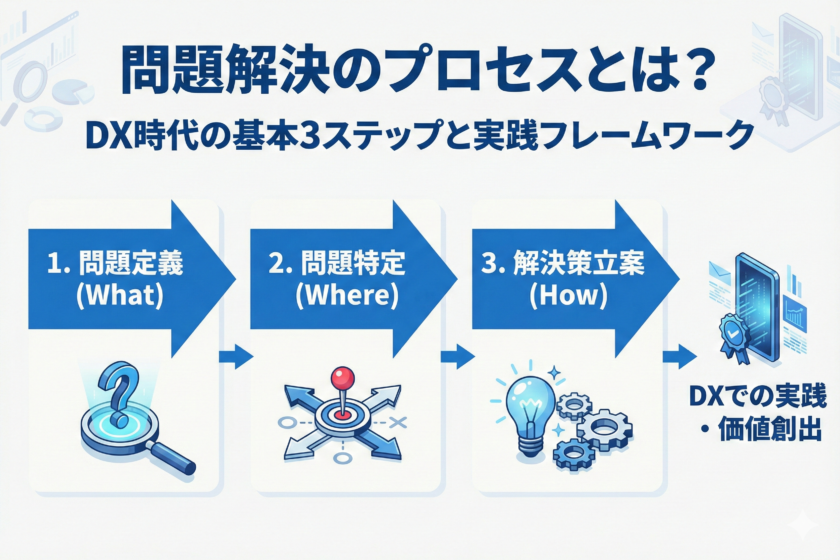 問題解決のプロセスとは？

DX時代の基本3ステップと実践フレームワーク

1. 問題定義 (What)

2. 問題特定 (Where)

3. 解決策立案 (How)

DXでの実践・価値創出